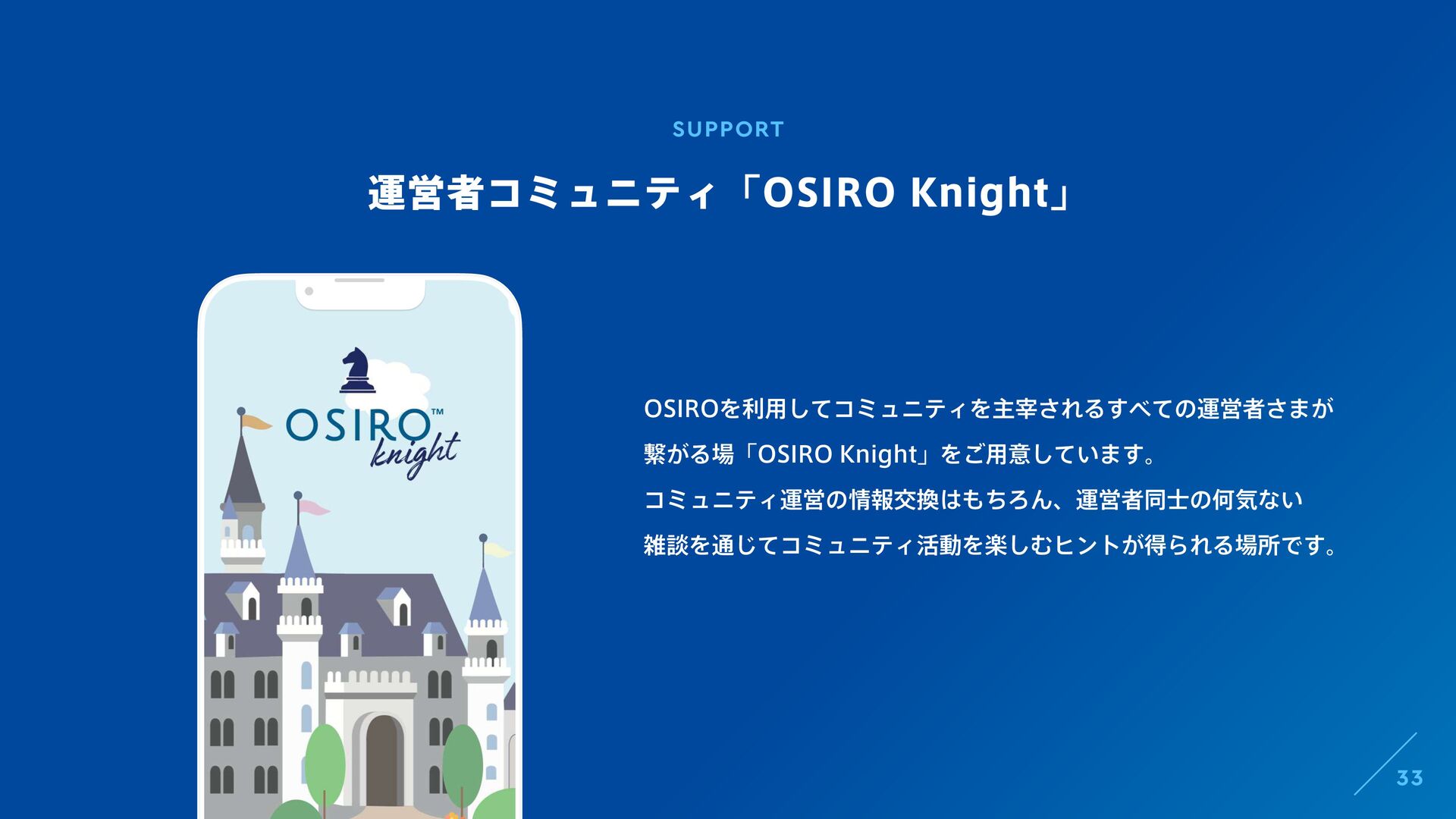 SUPPORT

運営者コミュニティ「OSIRO Knight」

OSIRO™
knight

OSIROを利用してコミュニティを主宰されるすべての運営者さまが繋がる場「OSIRO Knight」をご用意しています。
コミュニティ運営の情報交換はもちろん、運営者同士の何気ない雑談を通じてコミュニティ活動を楽しむヒントが得られる場所です。

33